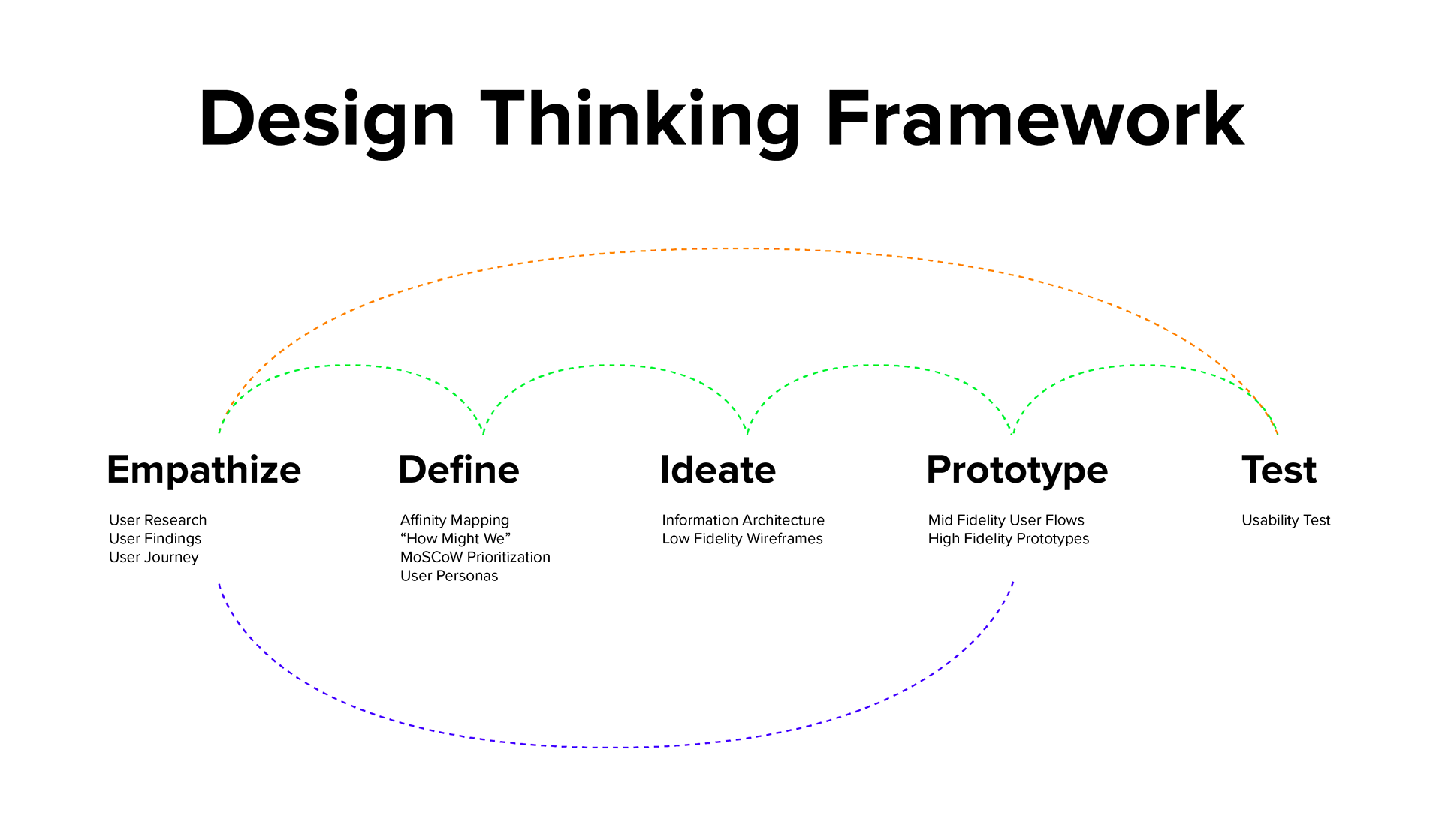 Design Thinking Framework

Empathize

User Research
User Findings
User Journey

Define

Affinity Mapping
“How Might We”
MoSCoW Prioritization
User Personas

Ideate

Information Architecture
Low Fidelity Wireframes

Prototype

Mid Fidelity User Flows
High Fidelity Prototypes

Test

Usability Test